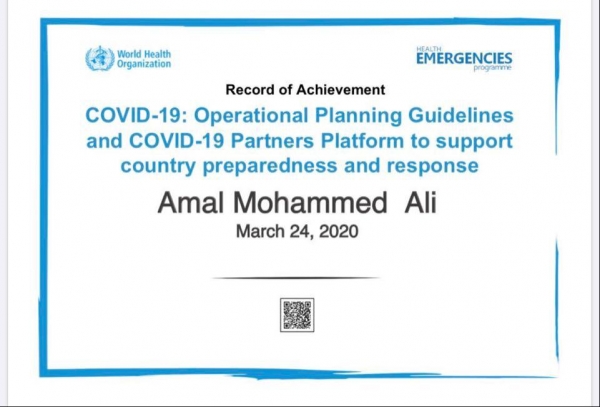 World Health Organization

HEALTH EMERGENCIES programme

Record of Achievement

COVID-19: Operational Planning Guidelines and COVID-19 Partners Platform to support country preparedness and response

Amal Mohammed Ali

March 24, 2020